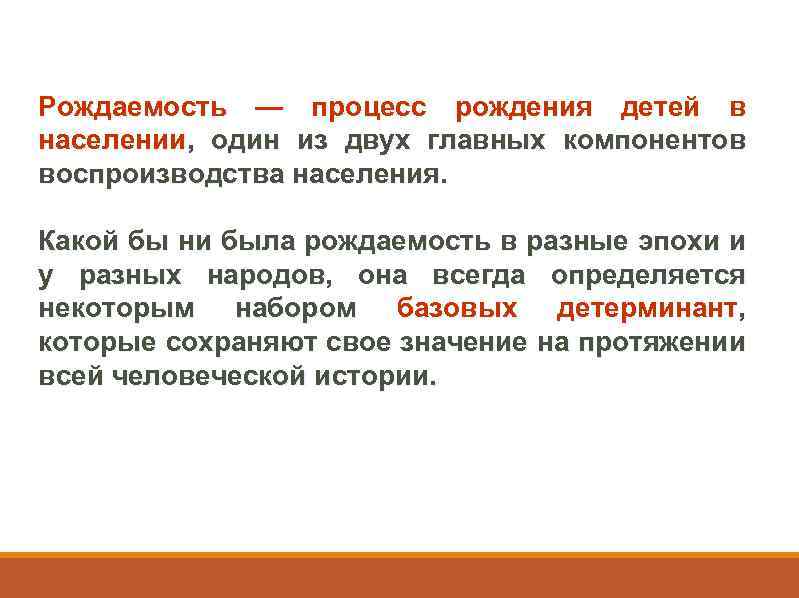 Рождаемость — процесс рождения детей в населении, один из двух главных компонентов воспроизводства населения.

Какой бы ни была рождаемость в разные эпохи и у разных народов, она всегда определяется некоторым набором базовых детерминант, которые сохраняют свое значение на протяжении всей человеческой истории.